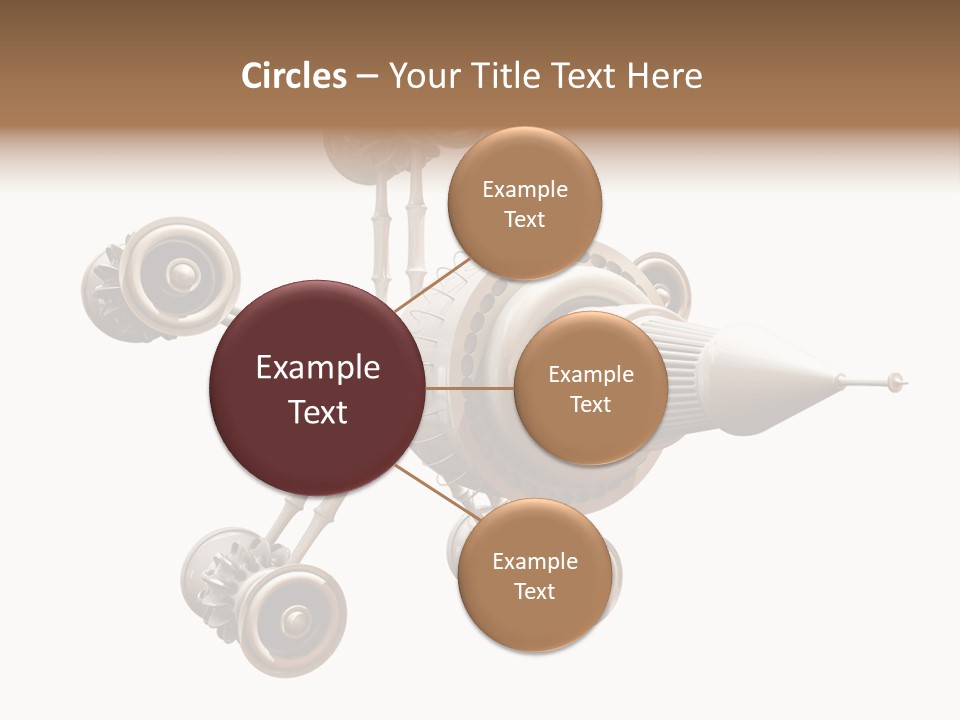 Circles – Your Title Text Here

Example Text

Example Text

Example Text

Example Text